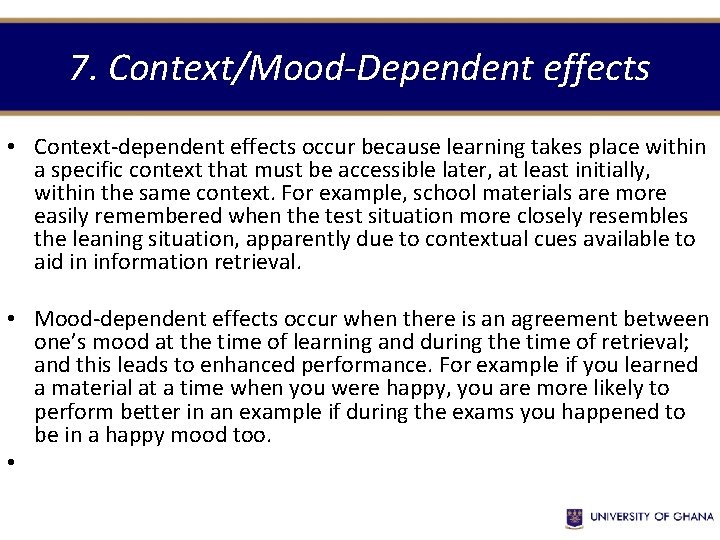 7. Context/Mood-Dependent effects

• Context-dependent effects occur because learning takes place within a specific context that must be accessible later, at least initially, within the same context. For example, school materials are more easily remembered when the test situation more closely resembles the leaning situation, apparently due to contextual cues available to aid in information retrieval.

• Mood-dependent effects occur when there is an agreement between one's mood at the time of learning and during the time of retrieval; and this leads to enhanced performance. For example if you learned a material at a time when you were happy, you are more likely to perform better in an example if during the exams you happened to be in a happy mood too.

•

UNIVERSITY OF GHANA